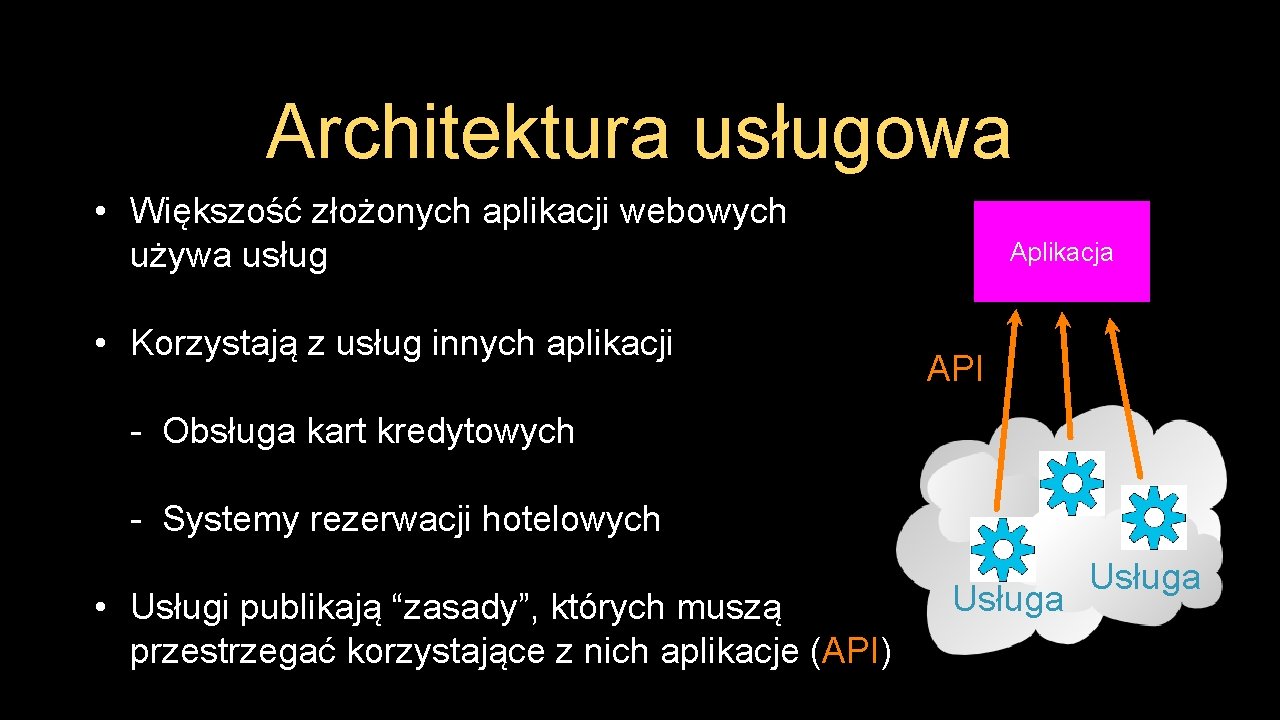 Architektura usługowa

• Większość złożonych aplikacji webowych używa usług

• Korzystają z usług innych aplikacji

- Obsługa kart kredytowych

- Systemy rezerwacji hotelowych

• Usługi publikają “zasady”, których muszą przestrzegać korzystające z nich aplikacje (API)

Aplikacja

API

Usługa

Usługa